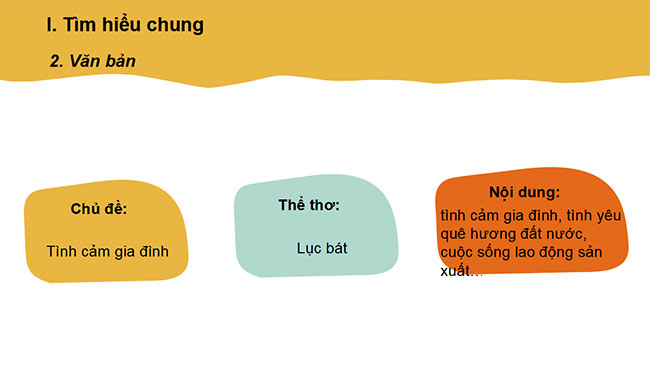 I. Tìm hiểu chung

2. Văn bản

Chủ đề:

Tình cảm gia đình

Thể thơ:

Lục bát

Nội dung:

tình cảm gia đình, tình yêu quê hương đất nước, cuộc sống lao động sản xuất…